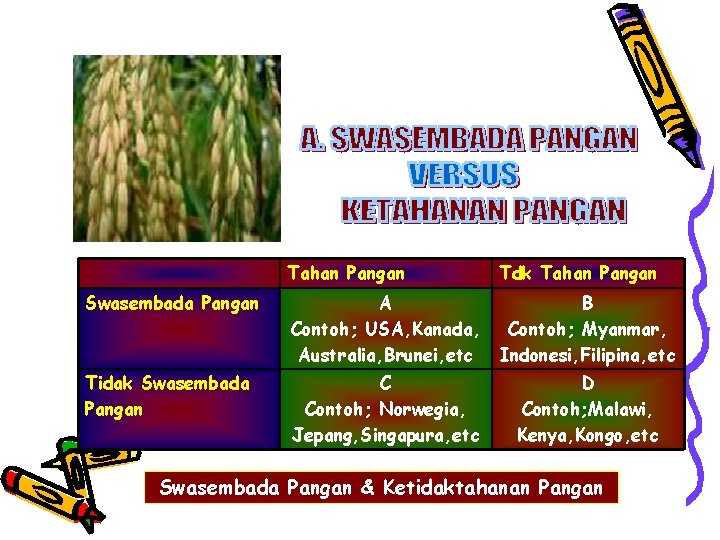 A. SWASEMBADA PANGAN
VERSUS
KETAHANAN PANGAN

| | Tahan Pangan | Tdk Tahan Pangan |
|---|---|---|
| Swasembada Pangan | A Contoh; USA,Kanada, Australia,Brunei,etc | B Contoh; Myanmar, Indonesi,Filipina,etc |
| Tidak Swasembada Pangan | C Contoh; Norwegia, Jepang,Singapura,etc | D Contoh;Malawi, Kenya,Kongo,etc |

Swasembada Pangan & Ketidaktahanan Pangan